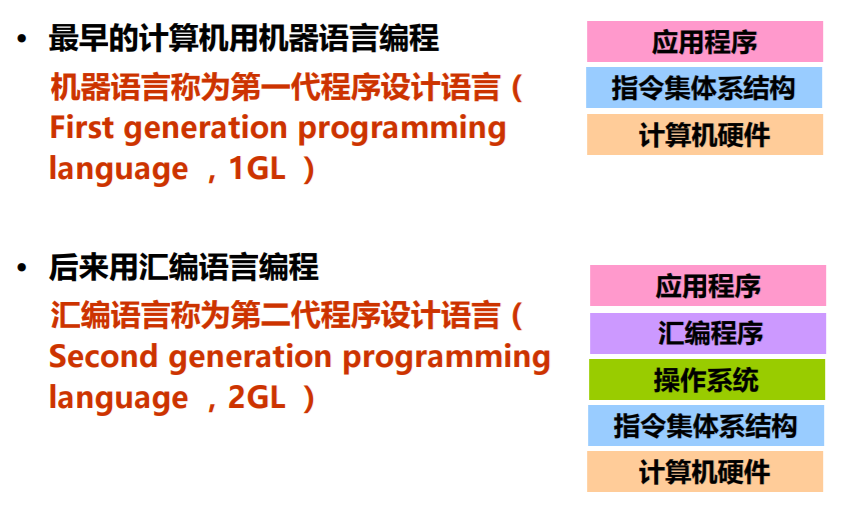 • 最早的计算机用机器语言编程

机器语言称为第一代程序设计语言（First generation programming language ，1GL ）

应用程序

指令集体系结构

计算机硬件

• 后来用汇编语言编程

汇编语言称为第二代程序设计语言（Second generation programming language ，2GL ）

应用程序

汇编程序

操作系统

指令集体系结构

计算机硬件